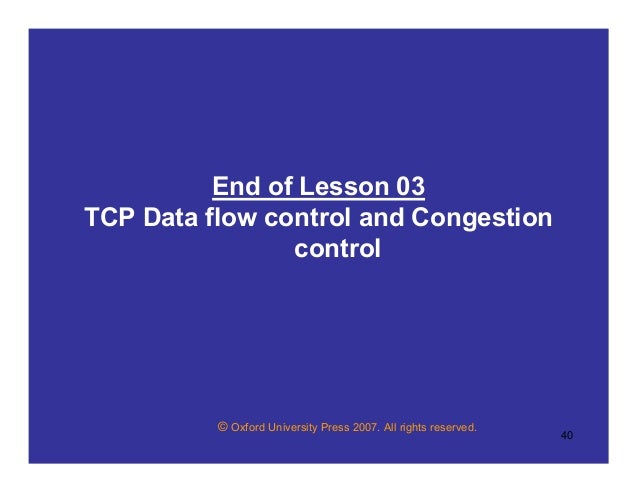 End of Lesson 03
TCP Data flow control and Congestion control

© Oxford University Press 2007. All rights reserved.

40